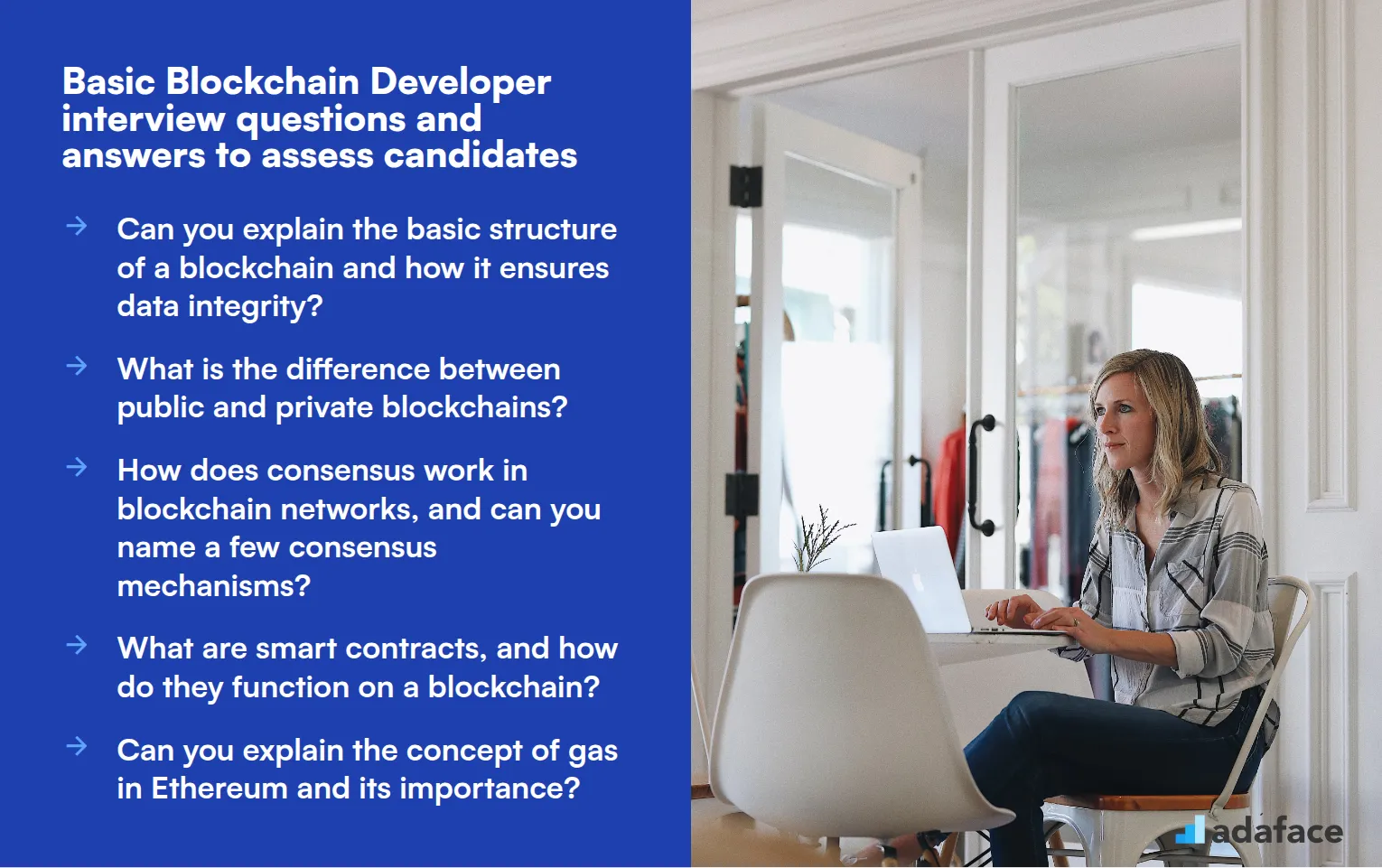 Basic Blockchain Developer interview questions and answers to assess candidates

→ Can you explain the basic structure of a blockchain and how it ensures data integrity?

→ What is the difference between public and private blockchains?

→ How does consensus work in blockchain networks, and can you name a few consensus mechanisms?

→ What are smart contracts, and how do they function on a blockchain?

→ Can you explain the concept of gas in Ethereum and its importance?

adaface